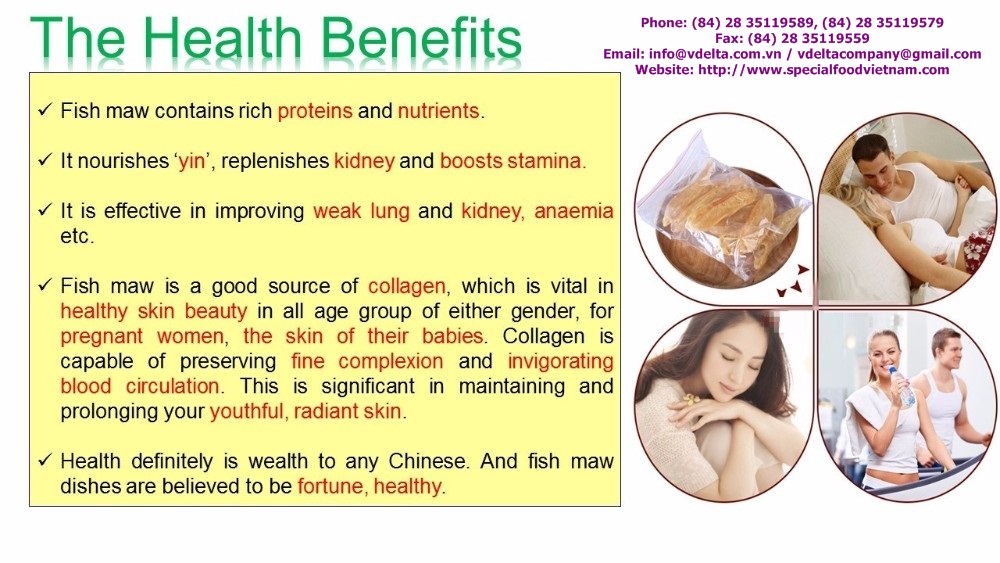 The Health Benefits

Phone: (84) 28 35119589, (84) 28 35119579
Fax: (84) 28 35119559
Email: info@vdelta.com.vn / vdeltacompany@gmail.com
Website: http://www.specialfoodvietnam.com

✓ Fish maw contains rich proteins and nutrients.

✓ It nourishes 'yin', replenishes kidney and boosts stamina.

✓ It is effective in improving weak lung and kidney, anaemia etc.

✓ Fish maw is a good source of collagen, which is vital in healthy skin beauty in all age group of either gender, for pregnant women, the skin of their babies. Collagen is capable of preserving fine complexion and invigorating blood circulation. This is significant in maintaining and prolonging your youthful, radiant skin.

✓ Health definitely is wealth to any Chinese. And fish maw dishes are believed to be fortune, healthy.